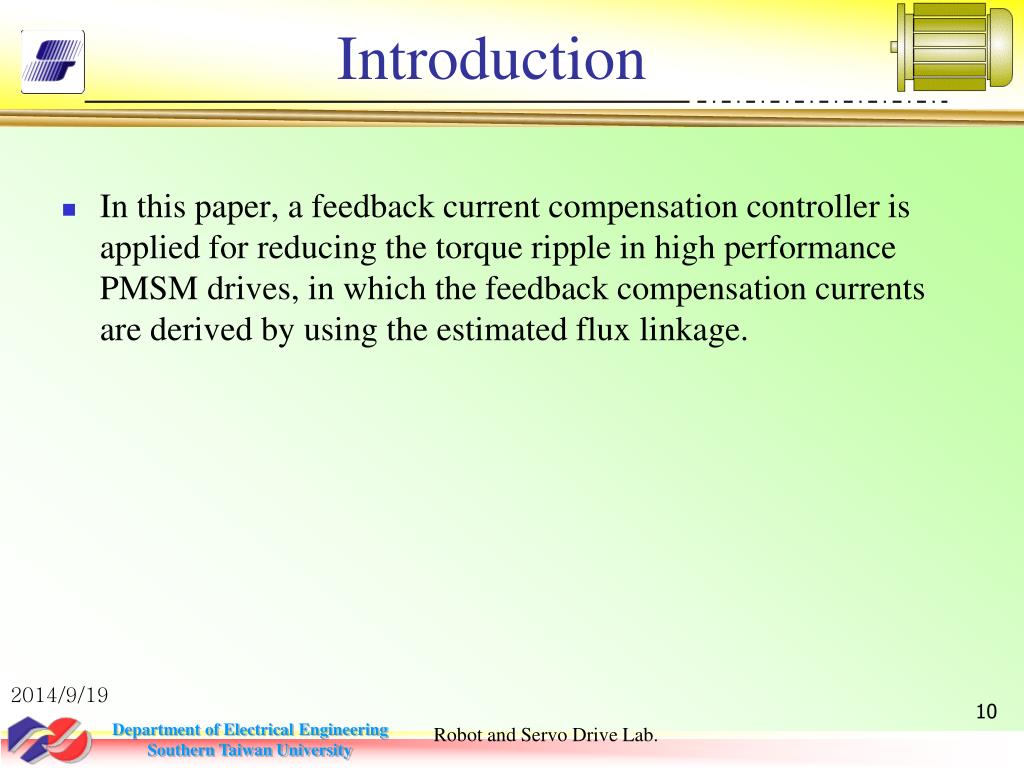 Introduction

In this paper, a feedback current compensation controller is applied for reducing the torque ripple in high performance PMSM drives, in which the feedback compensation currents are derived by using the estimated flux linkage.

2014/9/19

10

Department of Electrical Engineering
Southern Taiwan University

Robot and Servo Drive Lab.